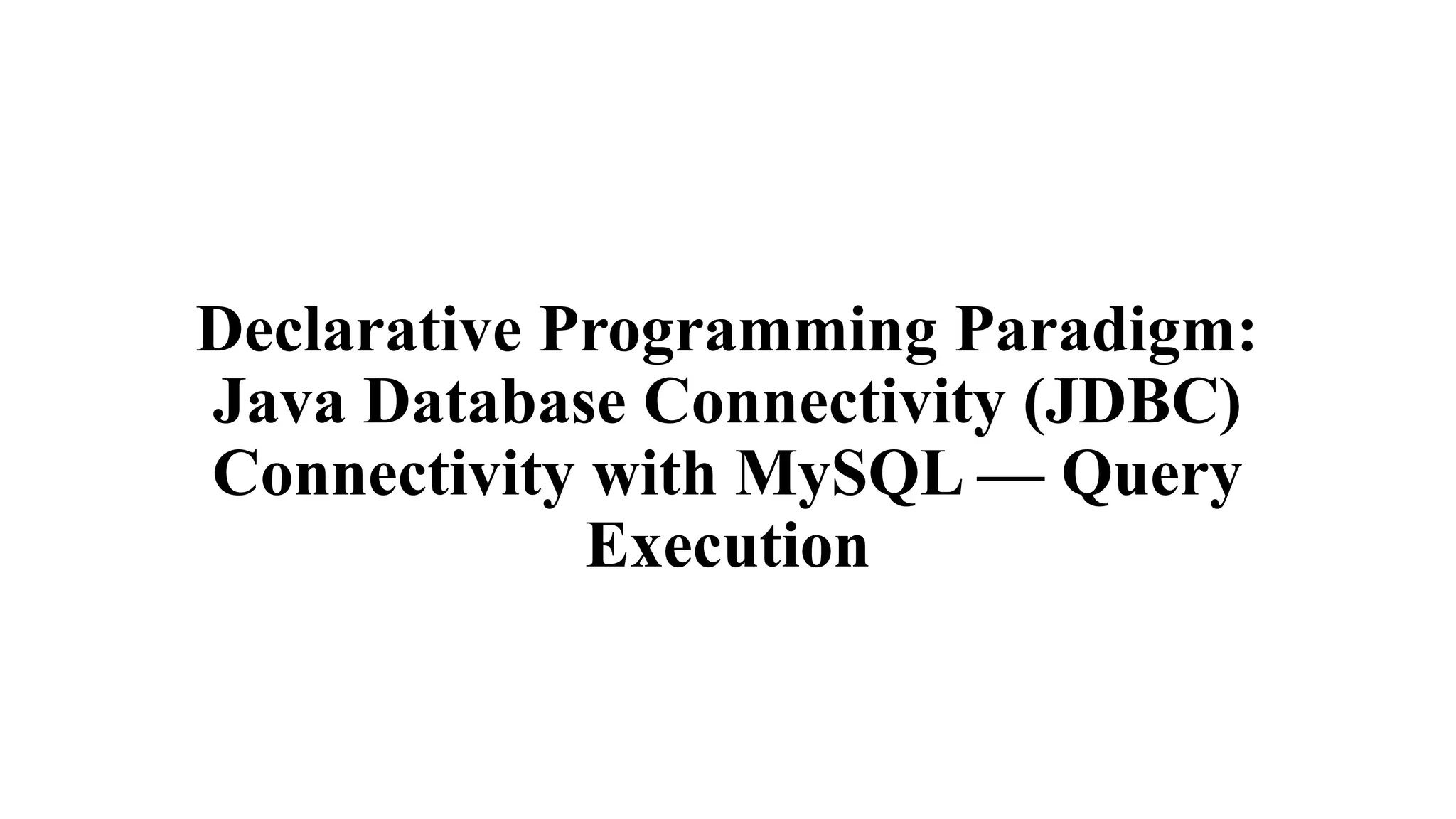 Declarative Programming Paradigm: Java Database Connectivity (JDBC) Connectivity with MySQL — Query Execution